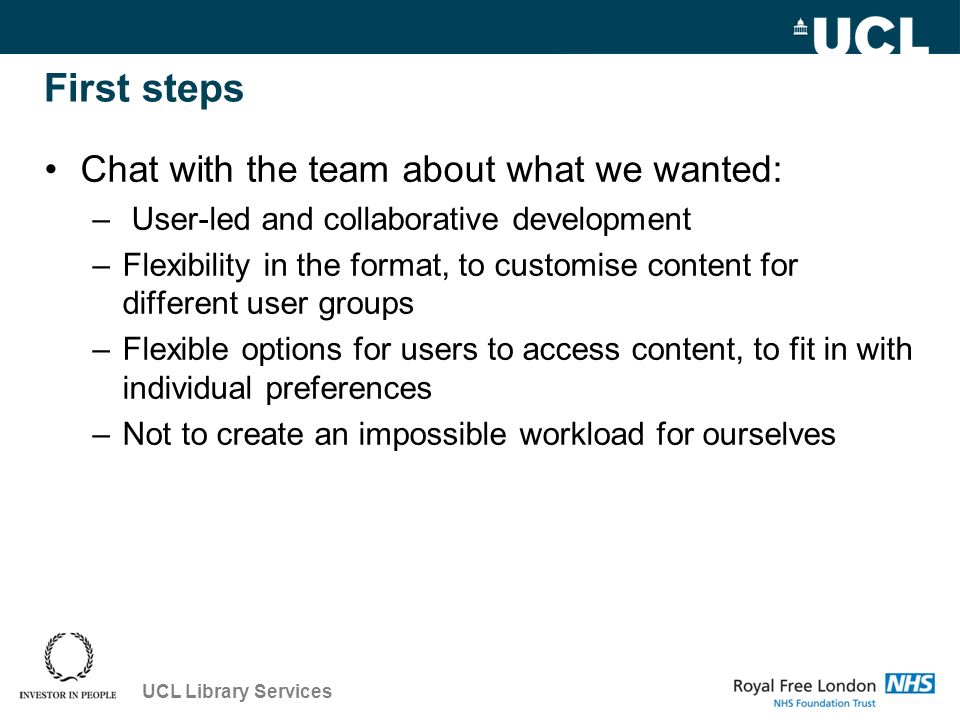 UCL

First steps

• Chat with the team about what we wanted:
– User-led and collaborative development
– Flexibility in the format, to customise content for different user groups
– Flexible options for users to access content, to fit in with individual preferences
– Not to create an impossible workload for ourselves

INVESTOR IN PEOPLE

UCL Library Services

Royal Free London NHS
NHS Foundation Trust